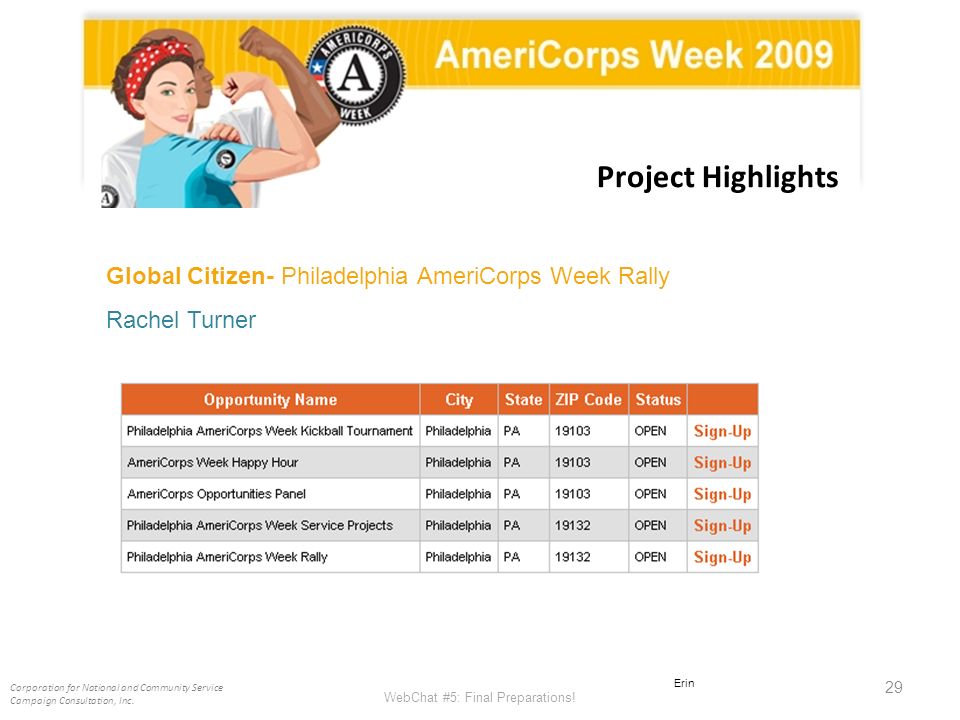 AMERICORPS WEEK

AmeriCorps Week 2009

Project Highlights

Global Citizen- Philadelphia AmeriCorps Week Rally

Rachel Turner

| Opportunity Name | City | State | ZIP Code | Status | |
|---|---|---|---|---|---|
| Philadelphia AmeriCorps Week Kickball Tournament | Philadelphia | PA | 19103 | OPEN | Sign-Up |
| AmeriCorps Week Happy Hour | Philadelphia | PA | 19103 | OPEN | Sign-Up |
| AmeriCorps Opportunities Panel | Philadelphia | PA | 19103 | OPEN | Sign-Up |
| Philadelphia AmeriCorps Week Service Projects | Philadelphia | PA | 19132 | OPEN | Sign-Up |
| Philadelphia AmeriCorps Week Rally | Philadelphia | PA | 19132 | OPEN | Sign-Up |

Corporation for National and Community Service
Campaign Consultation, Inc.

WebChat #5: Final Preparations!

Erin

29